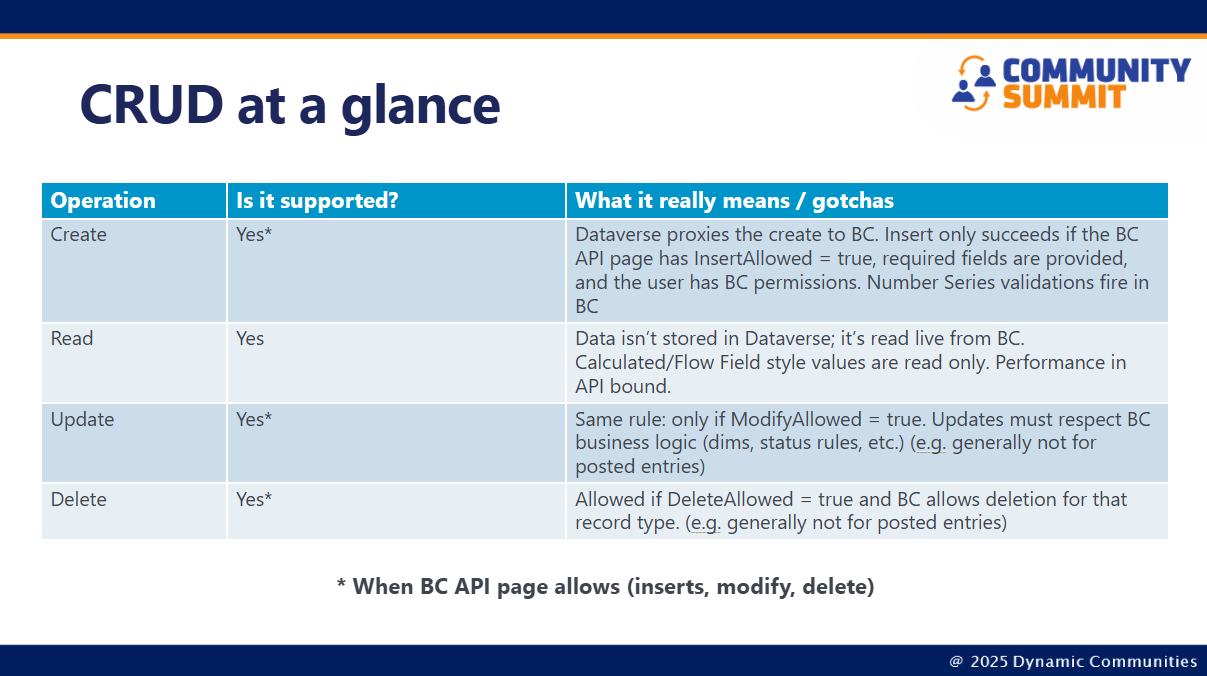 CRUD at a glance

COMMUNITY SUMMIT

| Operation | Is it supported? | What it really means / gotchas |
|---|---|---|
| Create | Yes* | Dataverse proxies the create to BC. Insert only succeeds if the BC API page has InsertAllowed = true, required fields are provided, and the user has BC permissions. Number Series validations fire in BC |
| Read | Yes | Data isn't stored in Dataverse; it's read live from BC. Calculated/Flow Field style values are read only. Performance in API bound. |
| Update | Yes* | Same rule: only if ModifyAllowed = true. Updates must respect BC business logic (dims, status rules, etc.) (e.g. generally not for posted entries) |
| Delete | Yes* | Allowed if DeleteAllowed = true and BC allows deletion for that record type. (e.g. generally not for posted entries) |

* When BC API page allows (inserts, modify, delete)

@ 2025 Dynamic Communities